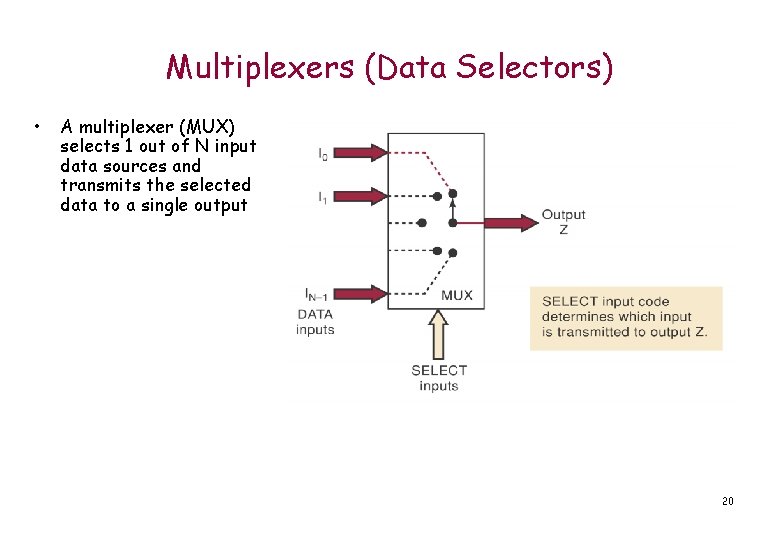 Multiplexers (Data Selectors)

• A multiplexer (MUX) selects 1 out of N input data sources and transmits the selected data to a single output

$I_0$

$I_1$

$I_{N-1}$

DATA inputs

MUX

Output Z

SELECT inputs

SELECT input code determines which input is transmitted to output Z.

20